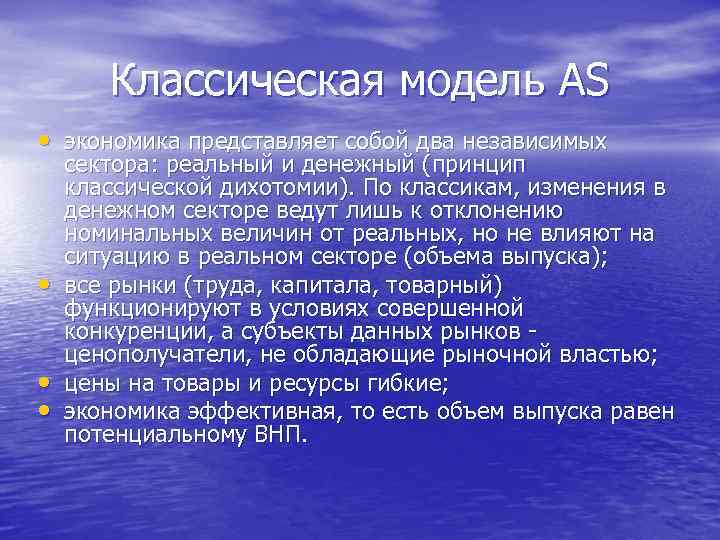 Классическая модель AS

• экономика представляет собой два независимых сектора: реальный и денежный (принцип классической дихотомии). По классикам, изменения в денежном секторе ведут лишь к отклонению номинальных величин от реальных, но не влияют на ситуацию в реальном секторе (объема выпуска);
• все рынки (труда, капитала, товарный) функционируют в условиях совершенной конкуренции, а субъекты данных рынков - ценополучатели, не обладающие рыночной властью;
• цены на товары и ресурсы гибкие;
• экономика эффективная, то есть объем выпуска равен потенциальному ВНП.